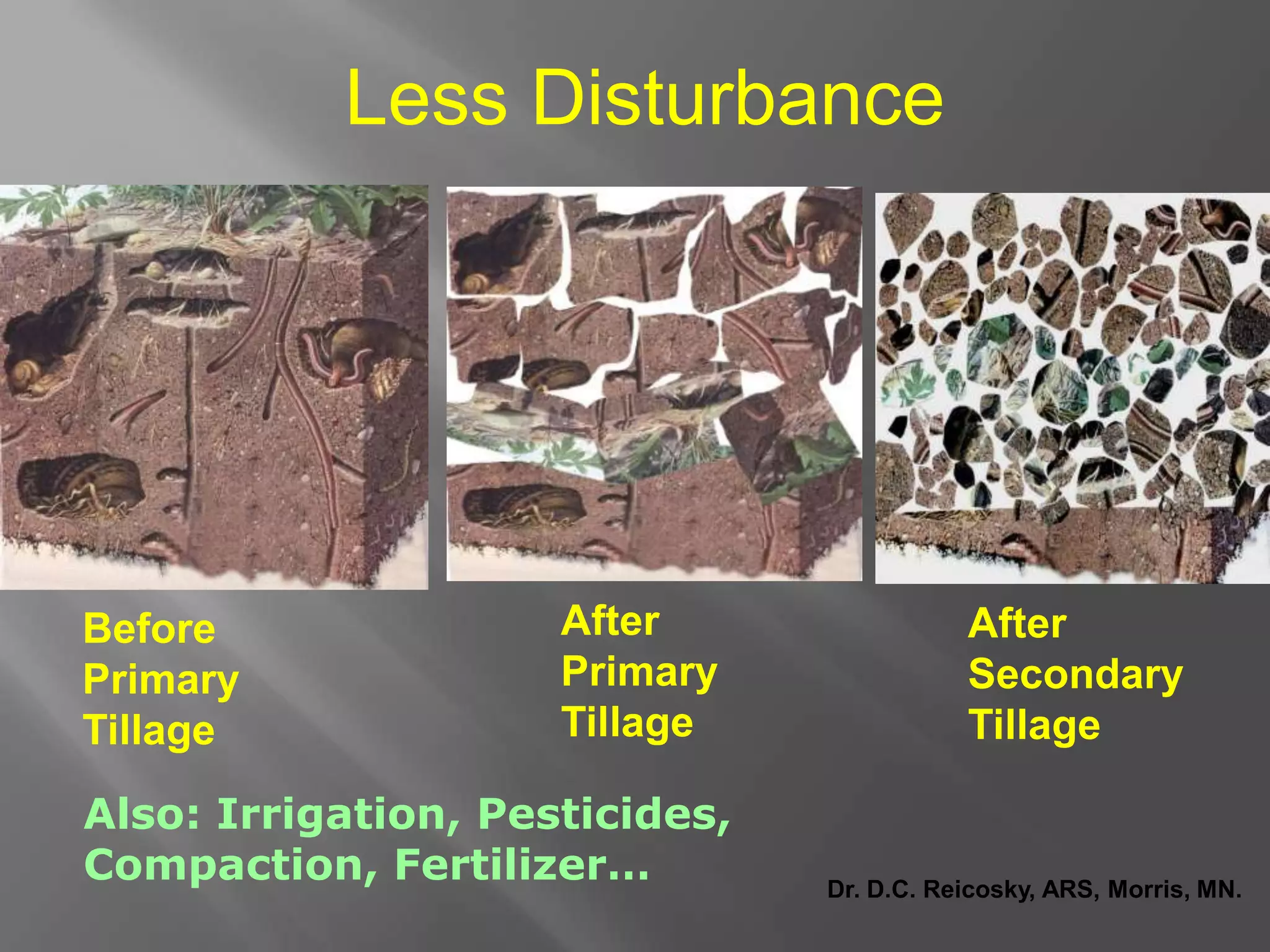 Less Disturbance

Before Primary Tillage

After Primary Tillage

After Secondary Tillage

Also: Irrigation, Pesticides, Compaction, Fertilizer…

Dr. D.C. Reicosky, ARS, Morris, MN.